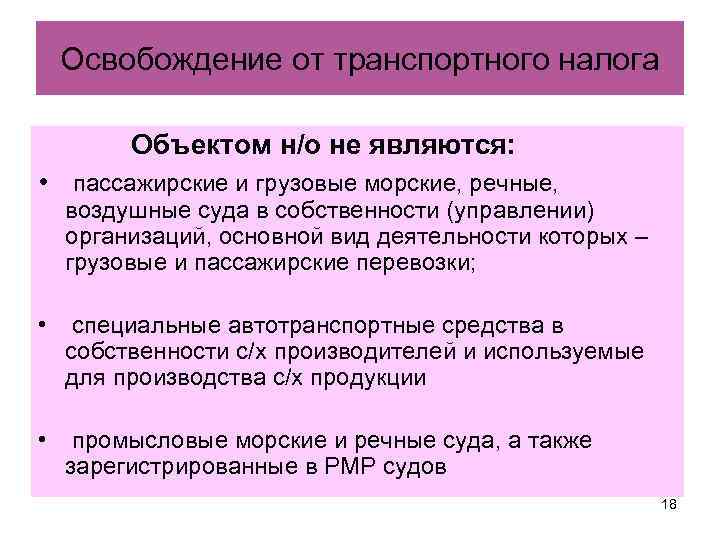 Освобождение от транспортного налога

Объектом н/о не являются:

• пассажирские и грузовые морские, речные, воздушные суда в собственности (управлении) организаций, основной вид деятельности которых – грузовые и пассажирские перевозки;

• специальные автотранспортные средства в собственности с/х производителей и используемые для производства с/х продукции

• промысловые морские и речные суда, а также зарегистрированные в РМР судов

18